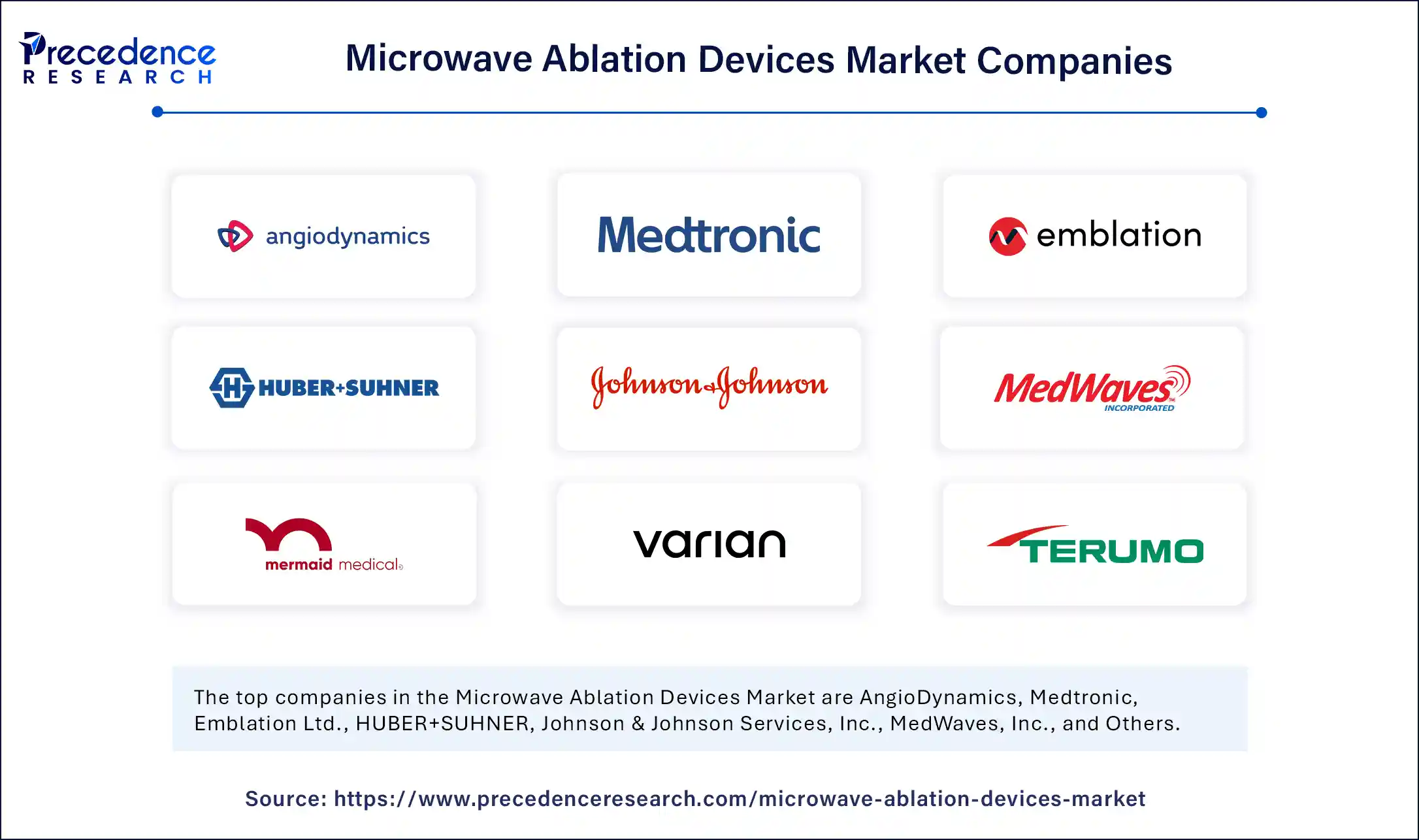 Precedence RESEARCH

Microwave Ablation Devices Market Companies

angiodynamics

Medtronic

emblation

HUBER+SUHNER

Johnson & Johnson

MedWaves INCORPORATED

mermaid medical

varian

TERUMO

The top companies in the Microwave Ablation Devices Market are AngioDynamics, Medtronic, Emblation Ltd., HUBER+SUHNER, Johnson & Johnson Services, Inc., MedWaves, Inc., and Others.

Source: https://www.precedenceresearch.com/microwave-ablation-devices-market